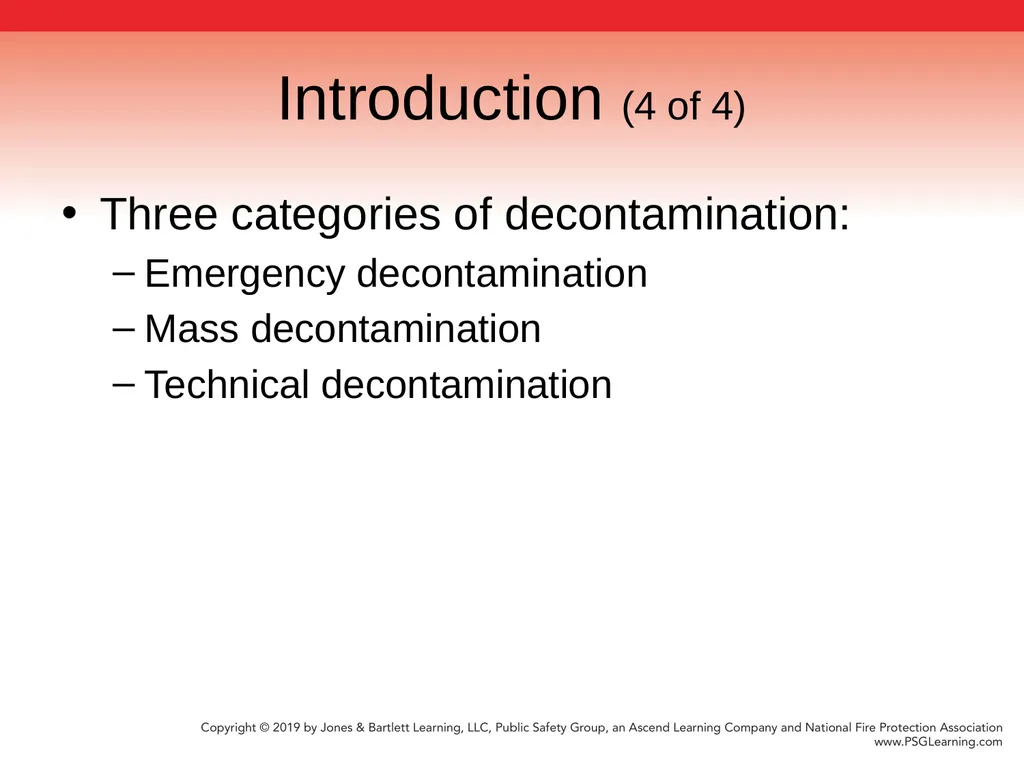 Introduction (4 of 4)

• Three categories of decontamination:
– Emergency decontamination
– Mass decontamination
– Technical decontamination

Copyright © 2019 by Jones & Bartlett Learning, LLC, Public Safety Group, an Ascend Learning Company and National Fire Protection Association
www.PSGLearning.com